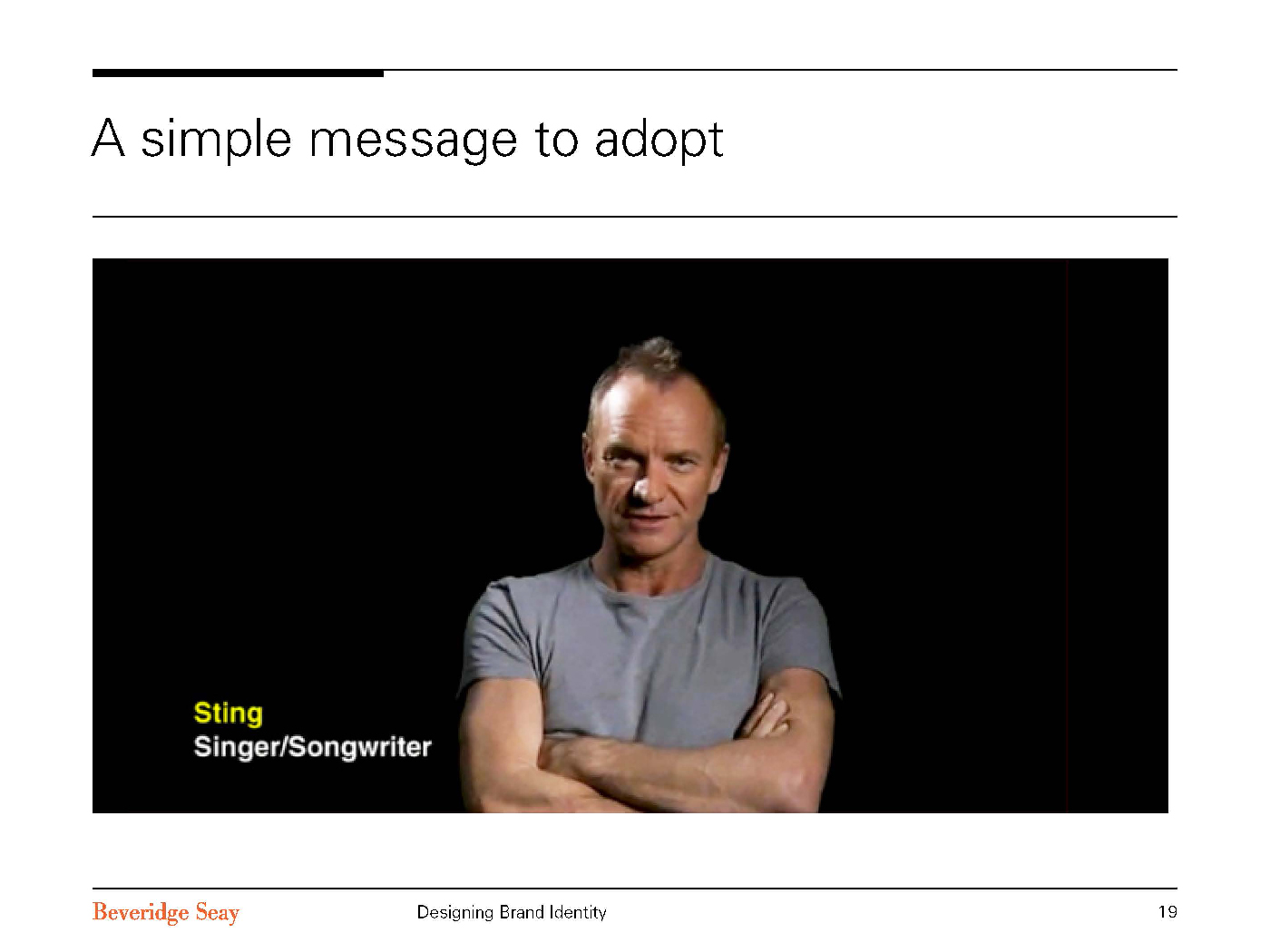 A simple message to adopt

Sting
Singer/Songwriter

Beveridge Seay Designing Brand Identity 19